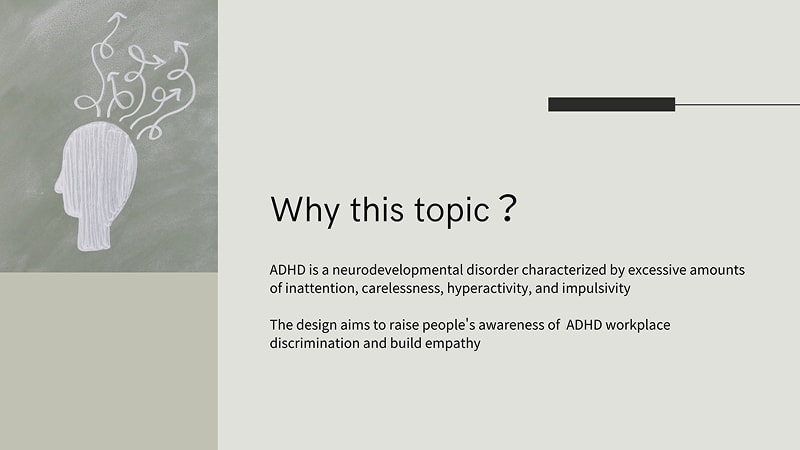 Why this topic？

ADHD is a neurodevelopmental disorder characterized by excessive amounts of inattention, carelessness, hyperactivity, and impulsivity

The design aims to raise people's awareness of ADHD workplace discrimination and build empathy